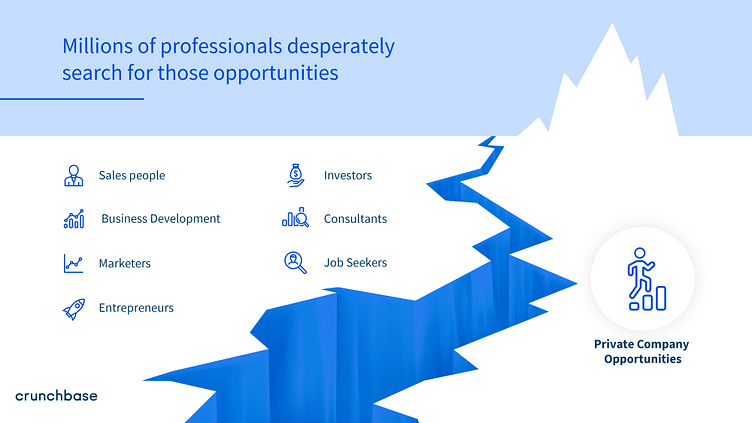 Millions of professionals desperately search for those opportunities

Sales people

Business Development

Marketers

Entrepreneurs

Investors

Consultants

Job Seekers

Private Company Opportunities

crunchbase